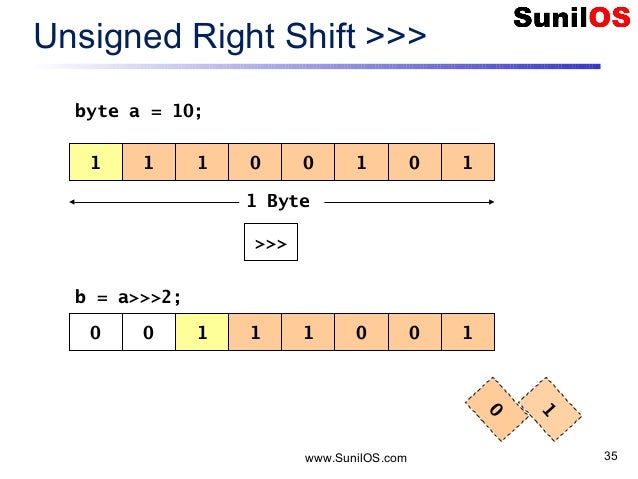 Unsigned Right Shift >>>

SunilOS

byte a = 10;

| 1 | 1 | 1 | 0 | 0 | 1 | 0 | 1 |
|---|---|---|---|---|---|---|---|

1 Byte

>>>

b = a>>>2;

| 0 | 0 | 1 | 1 | 1 | 0 | 0 | 1 |
|---|---|---|---|---|---|---|---|

0 1

www.SunilOS.com

35